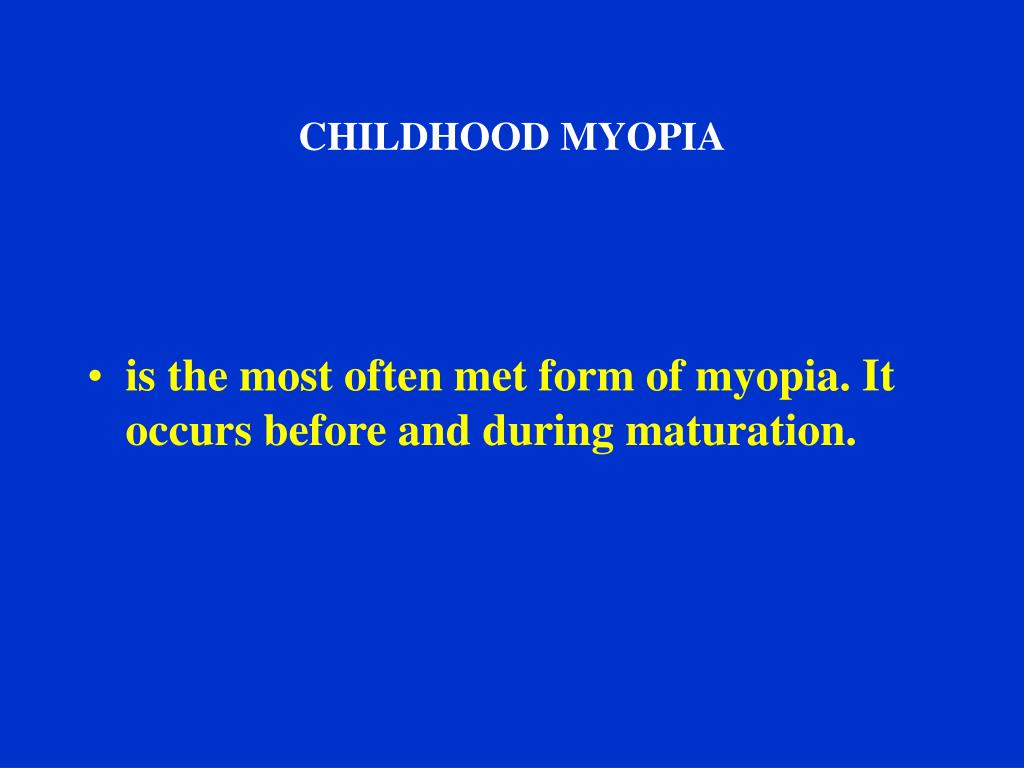 CHILDHOOD MYOPIA

• is the most often met form of myopia. It occurs before and during maturation.